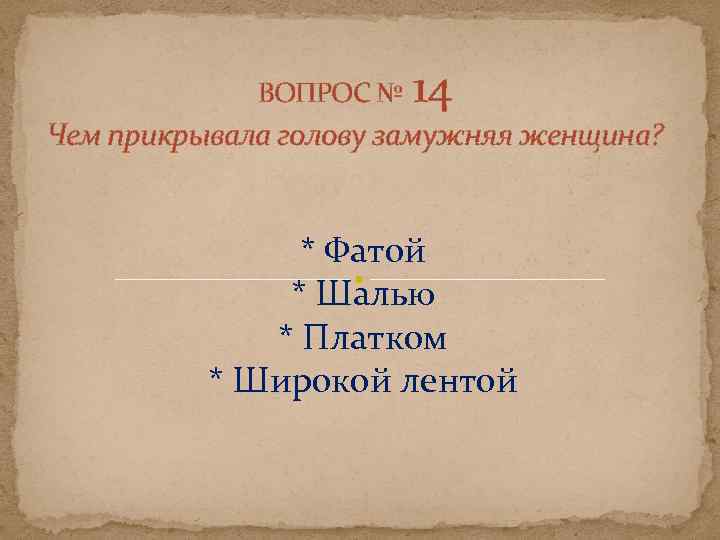 ВОПРОС № 14
Чем прикрывала голову замужняя женщина?

* Фатой
* Шалью
* Платком
* Широкой лентой